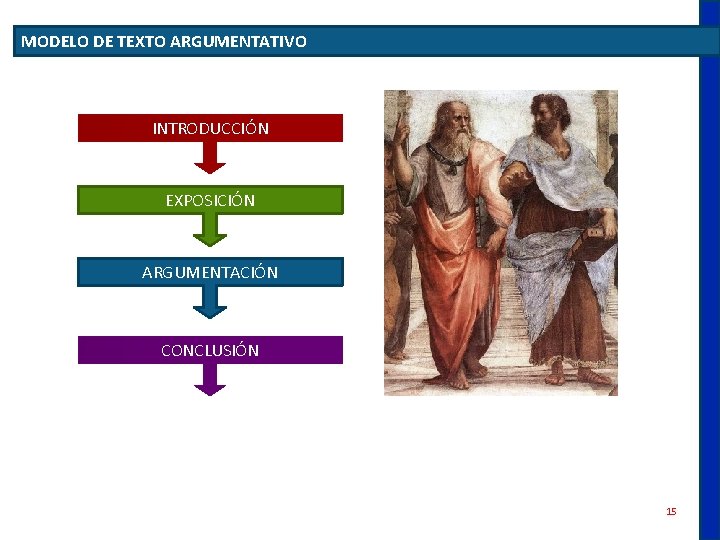 MODELO DE TEXTO ARGUMENTATIVO

INTRODUCCIÓN

EXPOSICIÓN

ARGUMENTACIÓN

CONCLUSIÓN

15